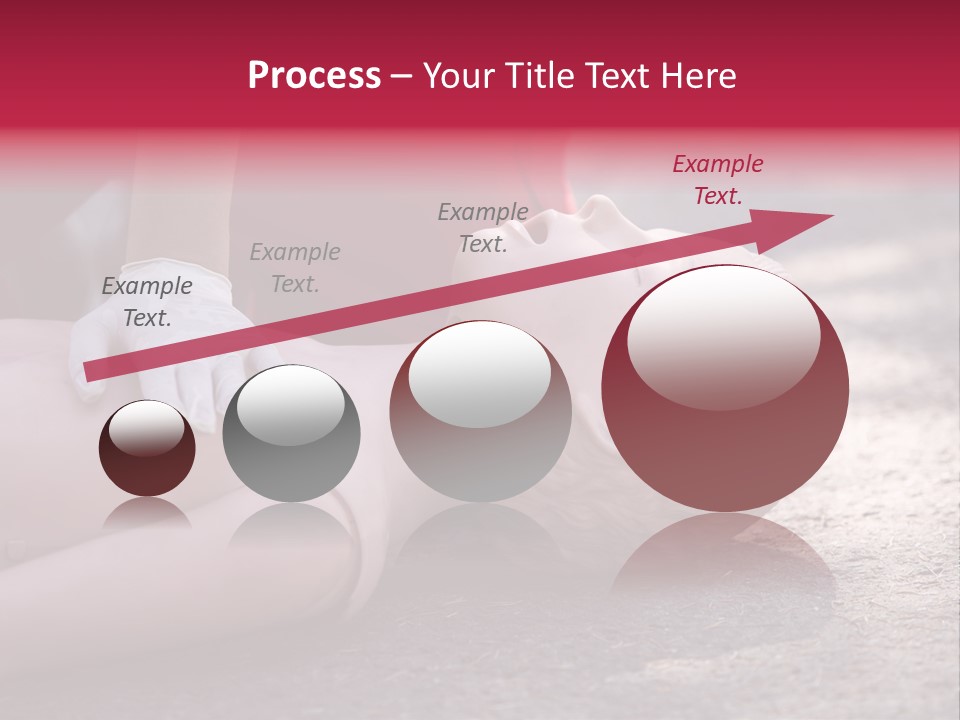 Process – Your Title Text Here

Example Text.

Example Text.

Example Text.

Example Text.